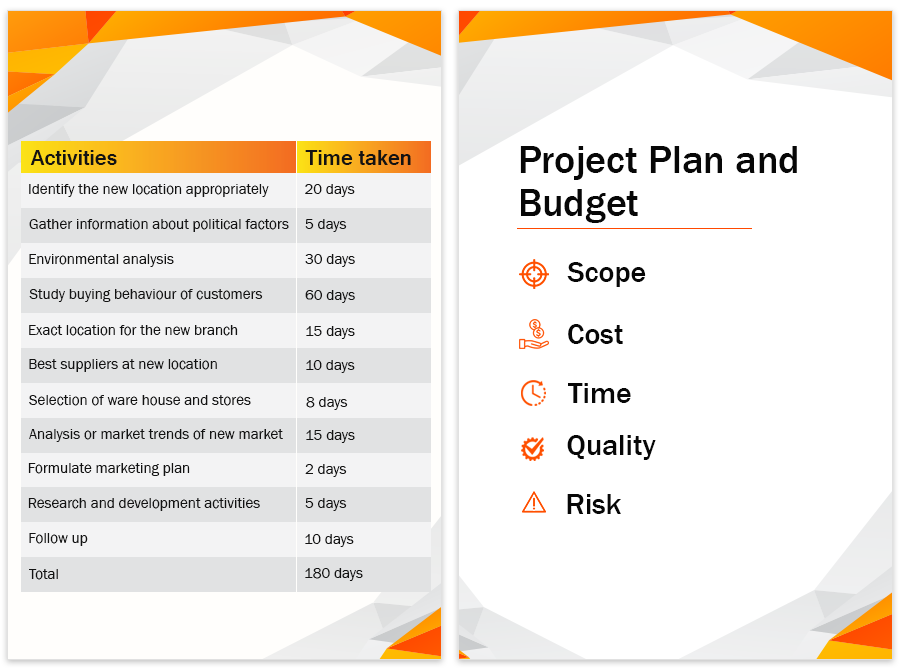 | Activities | Time taken |
|---|---|
| Identify the new location appropriately | 20 days |
| Gather information about political factors | 5 days |
| Environmental analysis | 30 days |
| Study buying behaviour of customers | 60 days |
| Exact location for the new branch | 15 days |
| Best suppliers at new location | 10 days |
| Selection of ware house and stores | 8 days |
| Analysis or market trends of new market | 15 days |
| Formulate marketing plan | 2 days |
| Research and development activities | 5 days |
| Follow up | 10 days |
| Total | 180 days |

Project Plan and Budget

Scope

Cost

Time

Quality

Risk